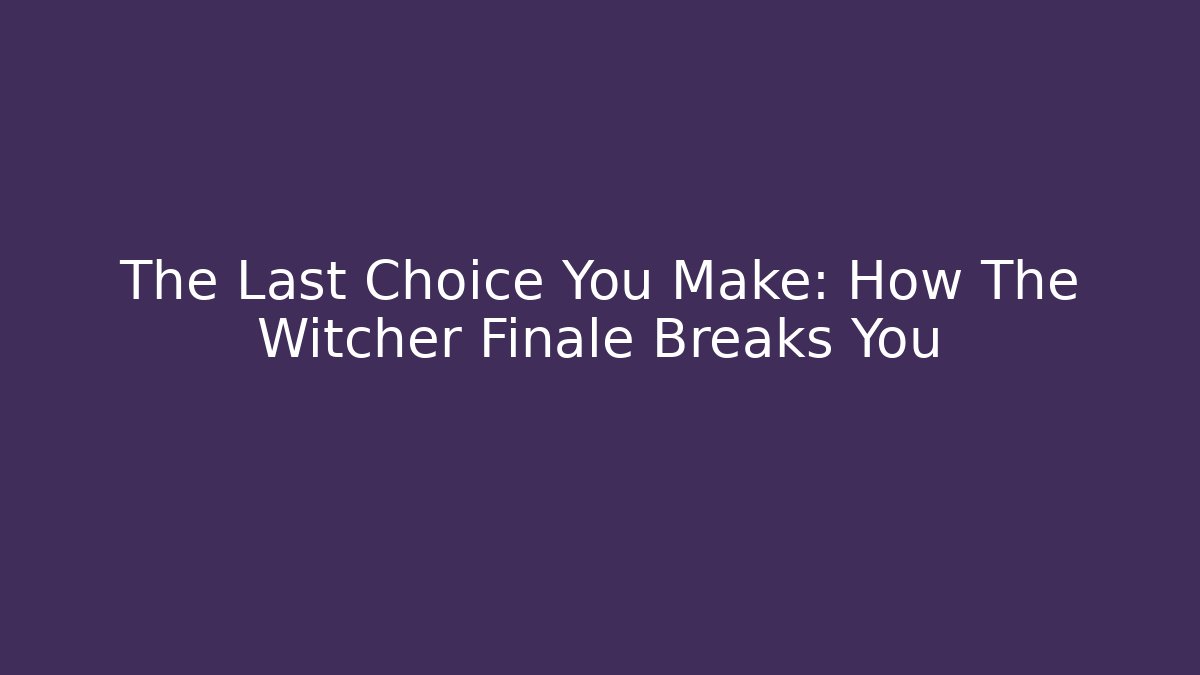 The Last Choice You Make: How The Witcher Finale Breaks You